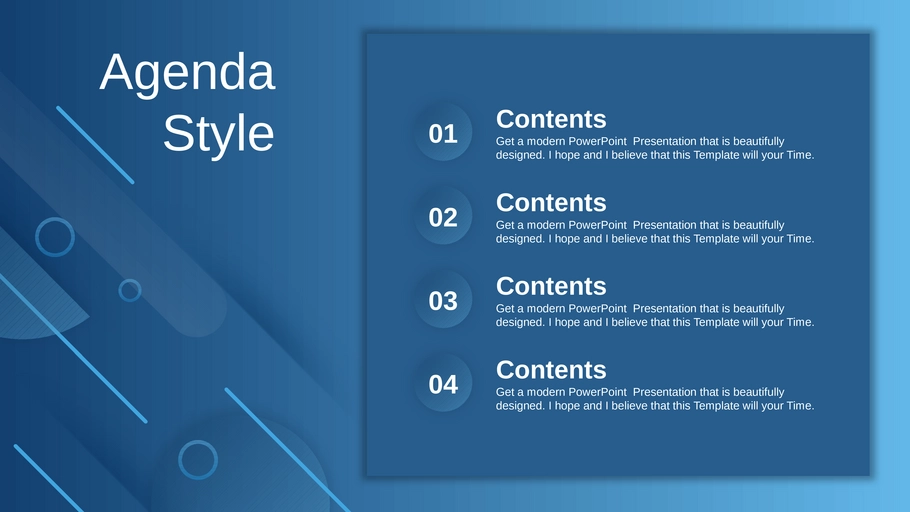 Agenda Style

01
Contents
Get a modern PowerPoint Presentation that is beautifully designed. I hope and I believe that this Template will your Time.

02
Contents
Get a modern PowerPoint Presentation that is beautifully designed. I hope and I believe that this Template will your Time.

03
Contents
Get a modern PowerPoint Presentation that is beautifully designed. I hope and I believe that this Template will your Time.

04
Contents
Get a modern PowerPoint Presentation that is beautifully designed. I hope and I believe that this Template will your Time.